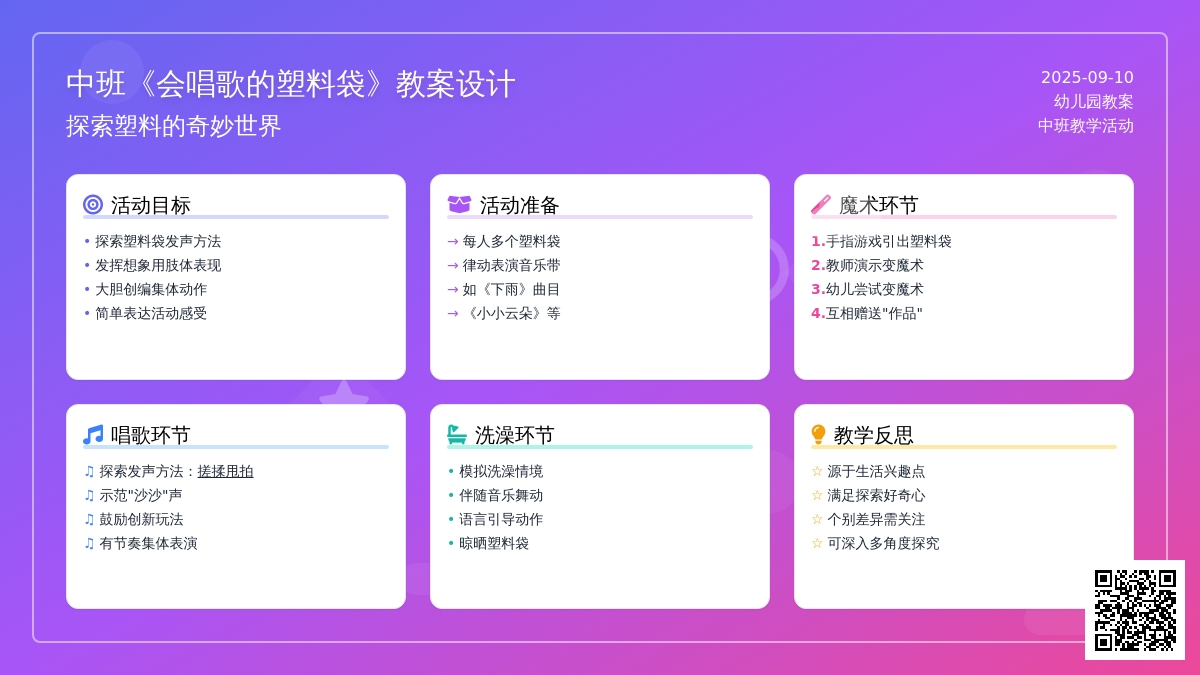 中班《会唱歌的塑料袋》教案设计

探索塑料的奇妙世界

2025-09-10
幼儿园教案
中班教学活动

活动目标

• 探索塑料袋发声方法
• 发挥想象用肢体表现
• 大胆创编集体动作
• 简单表达活动感受

活动准备

→ 每人多个塑料袋
→ 律动表演音乐带
→ 如《下雨》曲目
→ 《小小云朵》等

魔术环节

1.手指游戏引出塑料袋
2.教师演示变魔术
3.幼儿尝试变魔术
4.互相赠送"作品"

唱歌环节

♫ 探索发声方法：搓揉甩拍
♫ 示范"沙沙"声
♫ 鼓励创新玩法
♫ 有节奏集体表演

洗澡环节

• 模拟洗澡情境
• 伴随音乐舞动
• 语言引导动作
• 晾晒塑料袋

教学反思

☆ 源于生活兴趣点
☆ 满足探索好奇心
☆ 个别差异需关注
☆ 可深入多角度探究